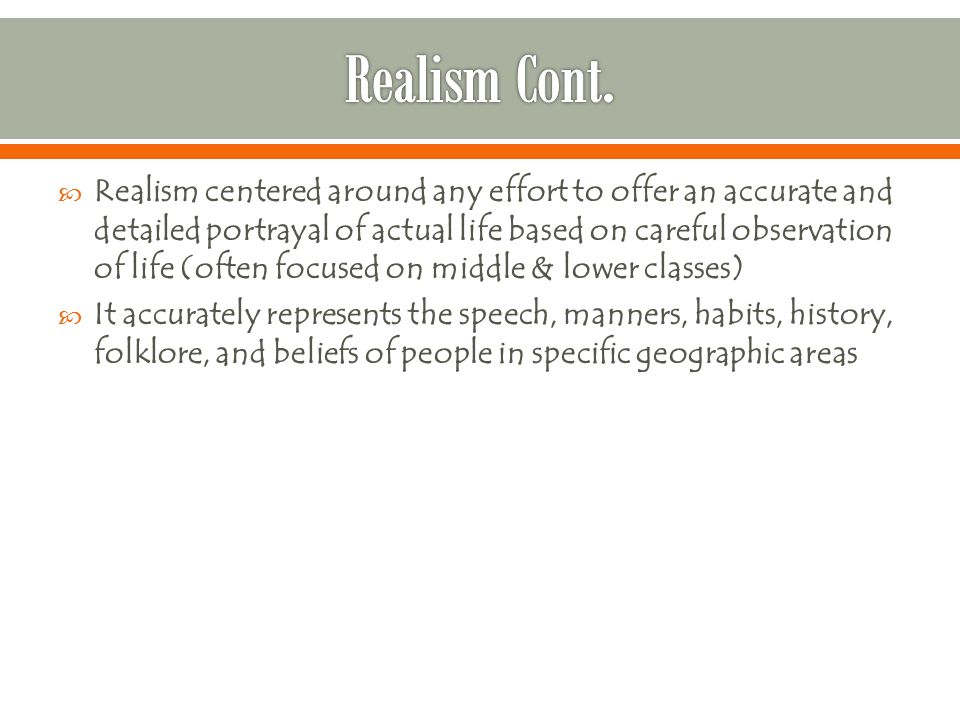 Realism Cont.

Realism centered around any effort to offer an accurate and detailed portrayal of actual life based on careful observation of life (often focused on middle & lower classes)

It accurately represents the speech, manners, habits, history, folklore, and beliefs of people in specific geographic areas